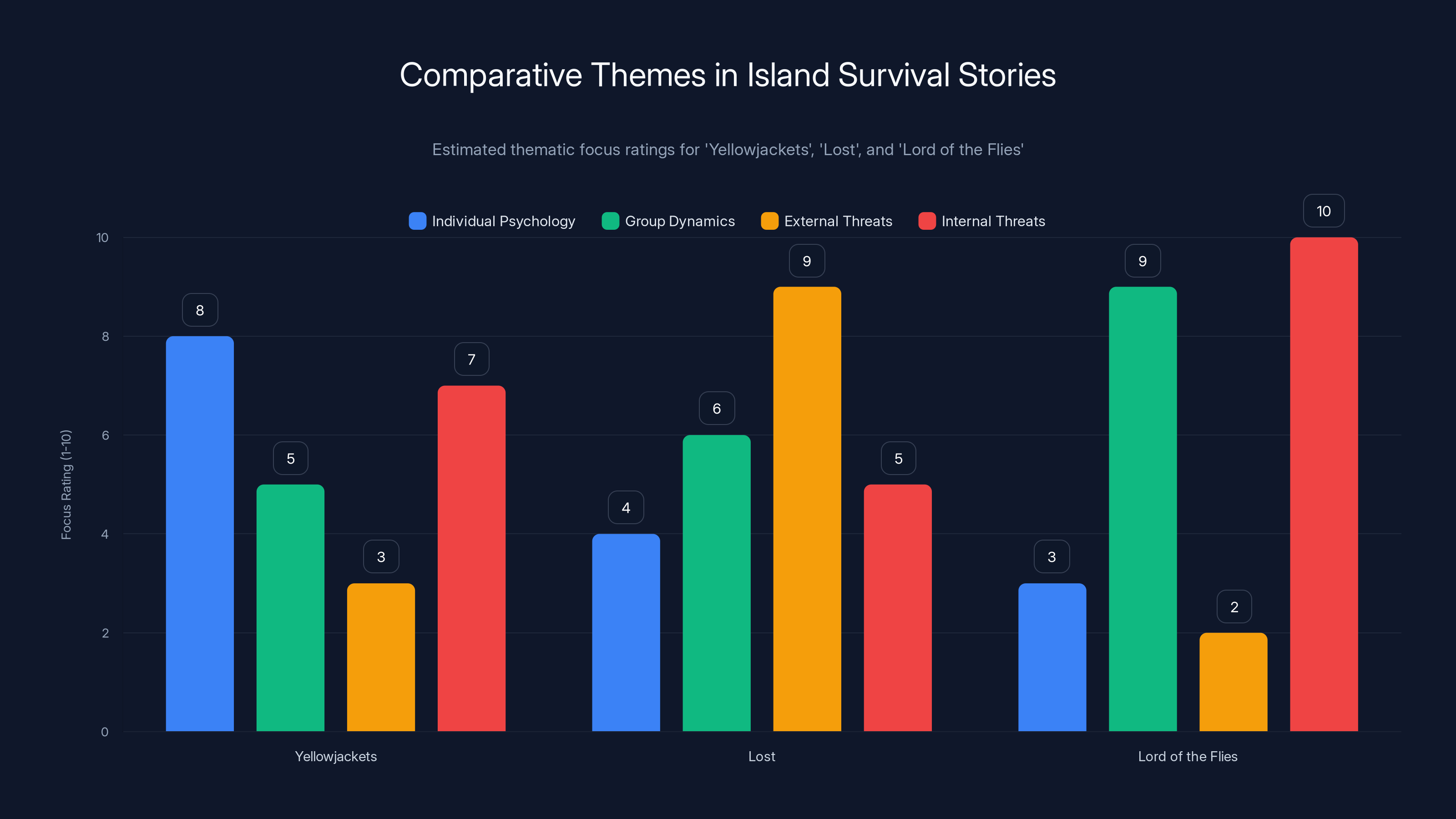 Comparative Themes in Island Survival Stories

Estimated thematic focus ratings for 'Yellowjackets', 'Lost', and 'Lord of the Flies'

Individual Psychology
Group Dynamics
External Threats
Internal Threats

Focus Rating (1-10)

10
8
6
4
2
0

8
5
3
7
4
6
9
5
3
9
2
10

Yellowjackets
Lost
Lord of the Flies